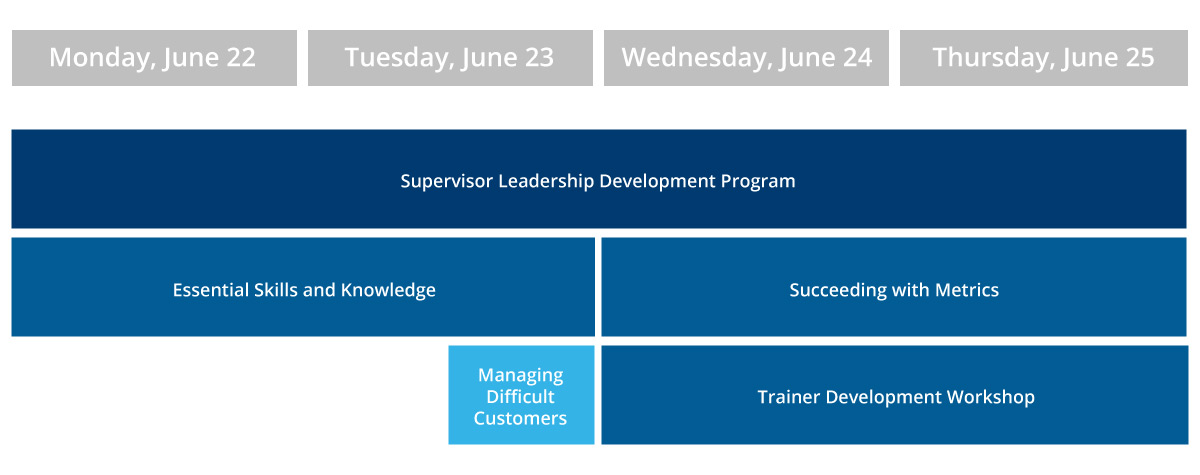 Monday, June 22
Tuesday, June 23
Wednesday, June 24
Thursday, June 25

Supervisor Leadership Development Program

Essential Skills and Knowledge

Succeeding with Metrics

Managing Difficult Customers

Trainer Development Workshop